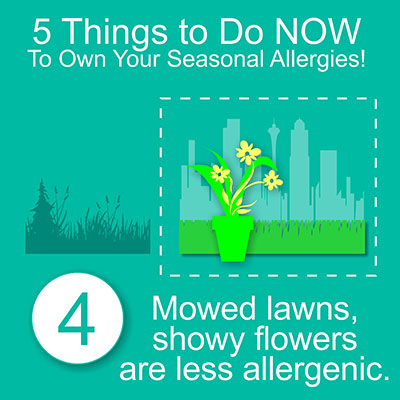 5 Things to Do NOW
To Own Your Seasonal Allergies!

4

Mowed lawns, showy flowers are less allergenic.